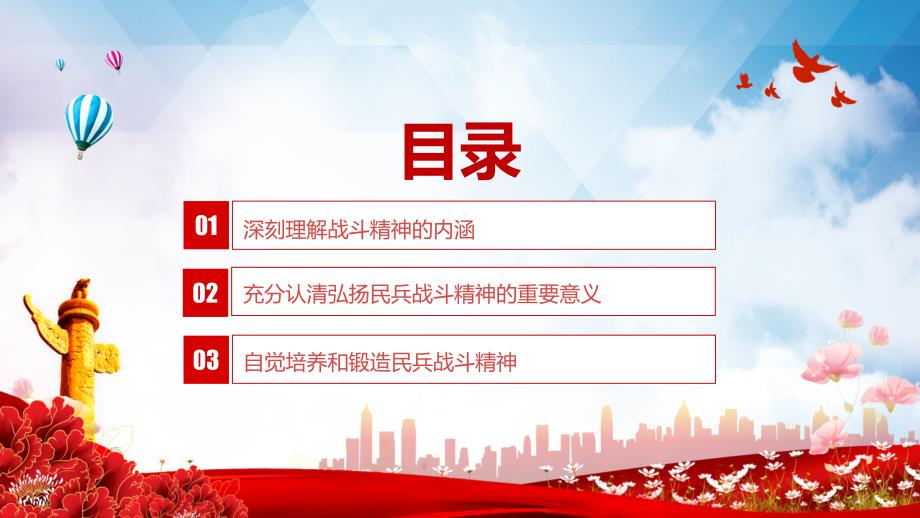 目录

01 深刻理解战斗精神的内涵

02 充分认清弘扬民兵战斗精神的重要意义

03 自觉培养和锻造民兵战斗精神